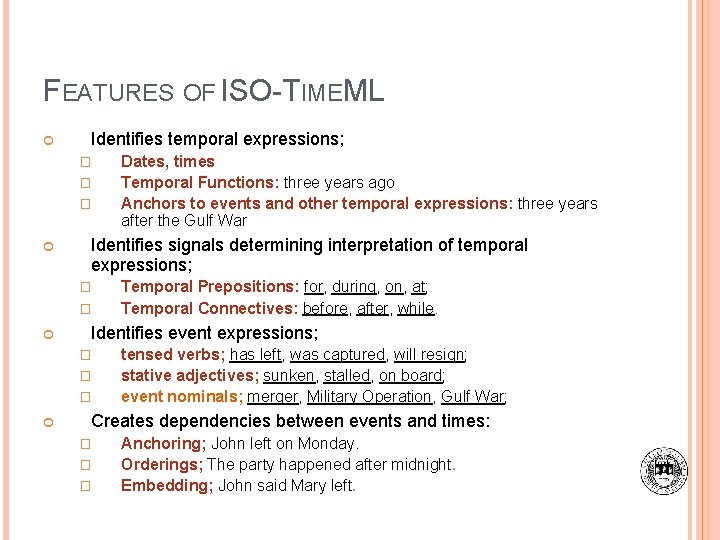 FEATURES OF ISO-TIMEML

Identifies temporal expressions;

Dates, times

Temporal Functions: three years ago

Anchors to events and other temporal expressions: three years after the Gulf War

Identifies signals determining interpretation of temporal expressions;

Temporal Prepositions: for, during, on, at;

Temporal Connectives: before, after, while.

Identifies event expressions;

tensed verbs; has left, was captured, will resign;

stative adjectives; sunken, stalled, on board;

event nominals; merger, Military Operation, Gulf War;

Creates dependencies between events and times:

Anchoring; John left on Monday.

Orderings; The party happened after midnight.

Embedding; John said Mary left.